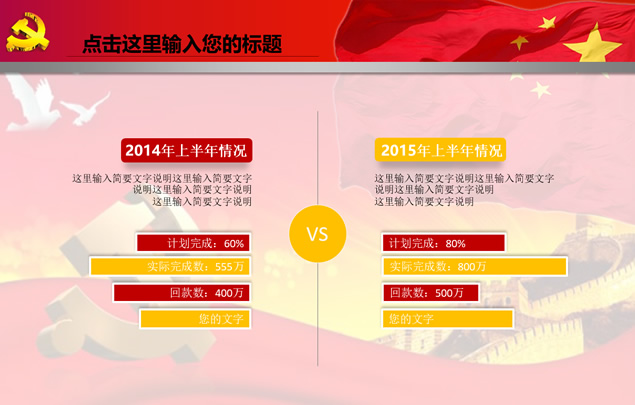 点击这里输入您的标题

2014年上半年情况

这里输入简要文字说明这里输入简要文字说明这里输入简要文字说明这里输入简要文字说明

计划完成：60%

实际完成数：555万

回款数：400万

您的文字

VS

2015年上半年情况

这里输入简要文字说明这里输入简要文字说明这里输入简要文字说明这里输入简要文字说明

计划完成：80%

实际完成数：800万

回款数：500万

您的文字